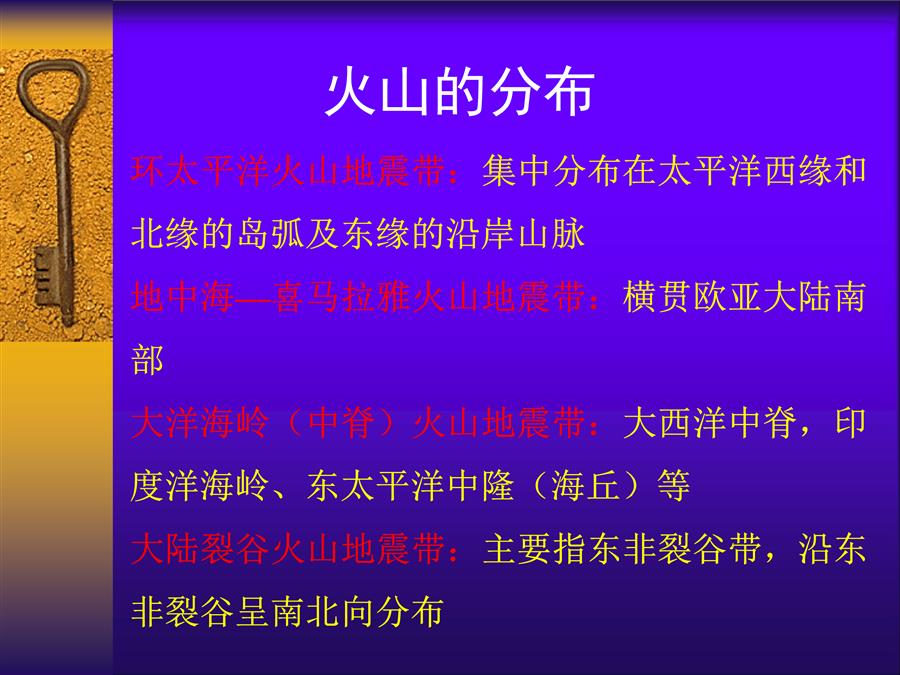 火山的分布

环太平洋火山地震带：集中分布在太平洋西缘和北缘的岛弧及东缘的沿岸山脉

地中海—喜马拉雅火山地震带：横贯欧亚大陆南部

大洋海岭（中脊）火山地震带：大西洋中脊，印度洋海岭、东太平洋中隆（海丘）等

大陆裂谷火山地震带：主要指东非裂谷带，沿东非裂谷呈南北向分布